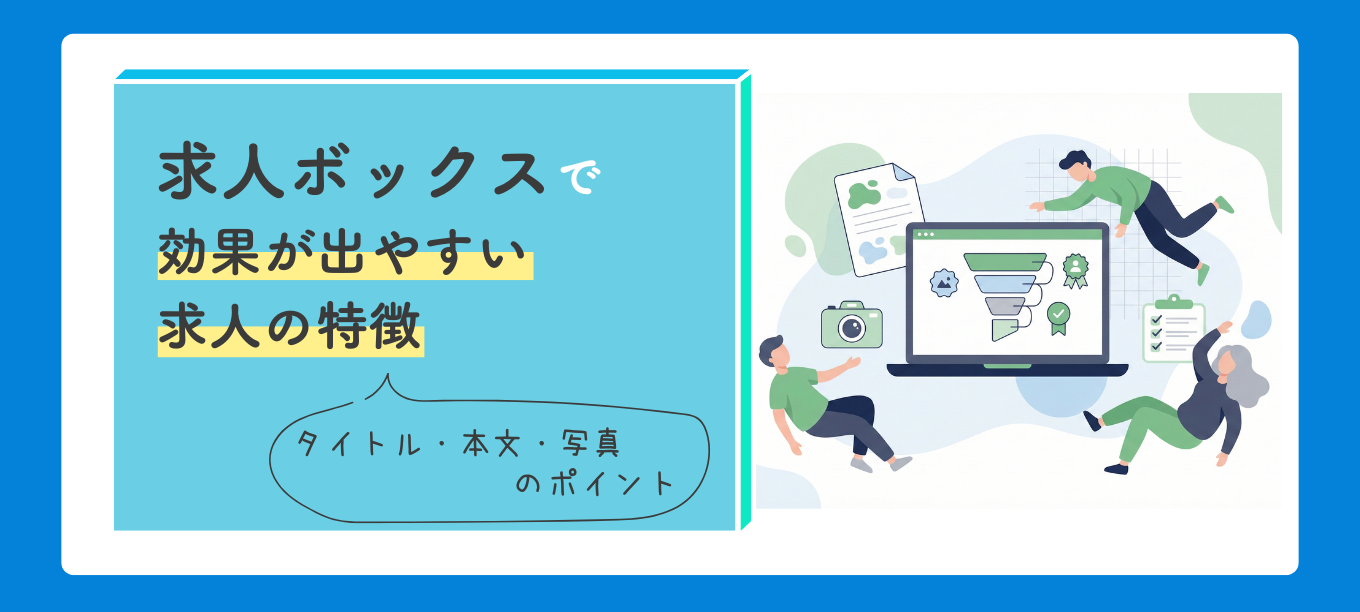 求人ボックスで
効果が出やすい
求人の特徴

タイトル・本文・写真
のポイント